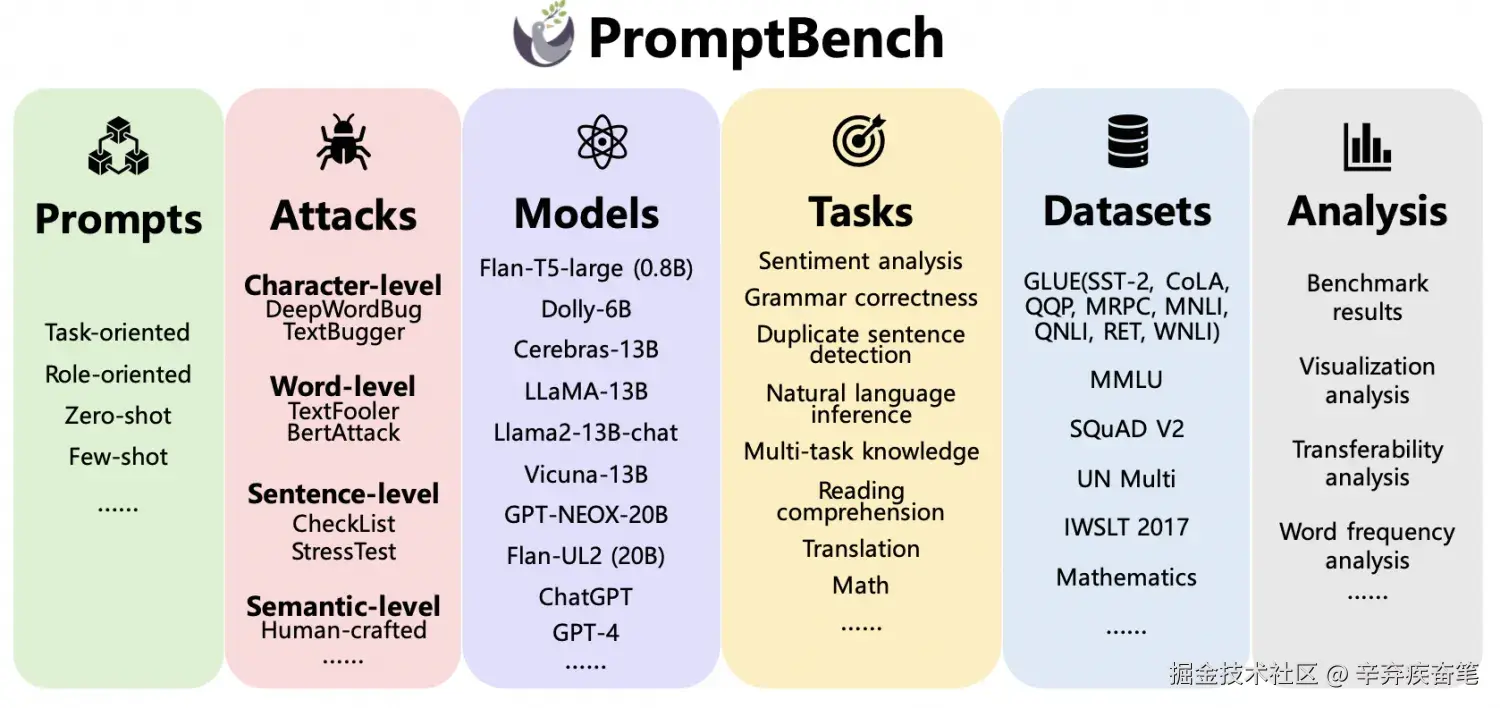 PromptBench

Prompts

Task-oriented
Role-oriented
Zero-shot
Few-shot
......

Attacks

Character-level
DeepWordBug
TextBugger

Word-level
TextFooler
BertAttack

Sentence-level
CheckList
StressTest

Semantic-level
Human-crafted
......

Models

Flan-T5-large (0.8B)
Dolly-6B
Cerebras-13B
LLaMA-13B
Llama2-13B-chat
Vicuna-13B
GPT-NEOX-20B
Flan-UL2 (20B)
ChatGPT
GPT-4
......

Tasks

Sentiment analysis
Grammar correctness
Duplicate sentence detection
Natural language inference
Multi-task knowledge
Reading comprehension
Translation
Math
......

Datasets

GLUE(SST-2, CoLA, QQP, MRPC, MNLI, QNLI, RET, WNLI)
MMLU
SQuAD V2
UN Multi
IWSLT 2017
Mathematics
......

Analysis

Benchmark results
Visualization analysis
Transferability analysis
Word frequency analysis
......

掘金技术社区 @ 辛弃疾奋笔